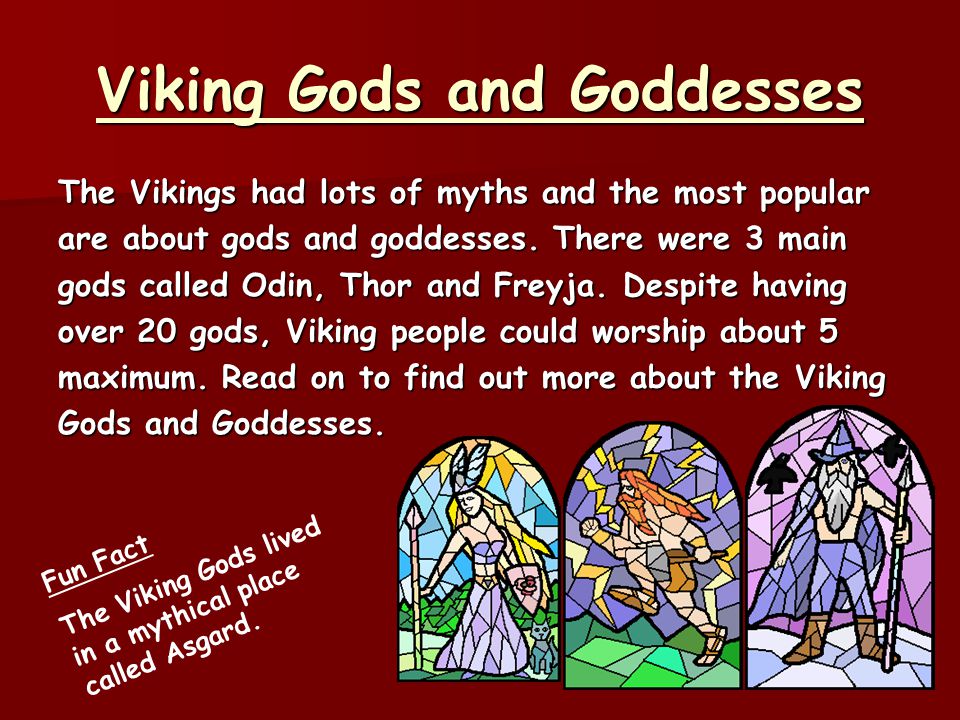 Viking Gods and Goddesses

The Vikings had lots of myths and the most popular are about gods and goddesses. There were 3 main gods called Odin, Thor and Freyja. Despite having over 20 gods, Viking people could worship about 5 maximum. Read on to find out more about the Viking Gods and Goddesses.

Fun Fact

The Viking Gods lived in a mythical place called Asgard.